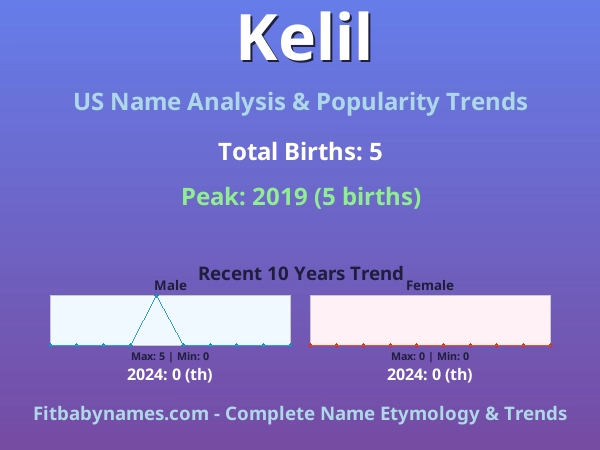 Kelil

US Name Analysis & Popularity Trends

Total Births: 5

Peak: 2019 (5 births)

Recent 10 Years Trend

Male

Max: 5 | Min: 0

2024: 0 (th)

Female

Max: 0 | Min: 0

2024: 0 (th)

Fitbabynames.com - Complete Name Etymology & Trends